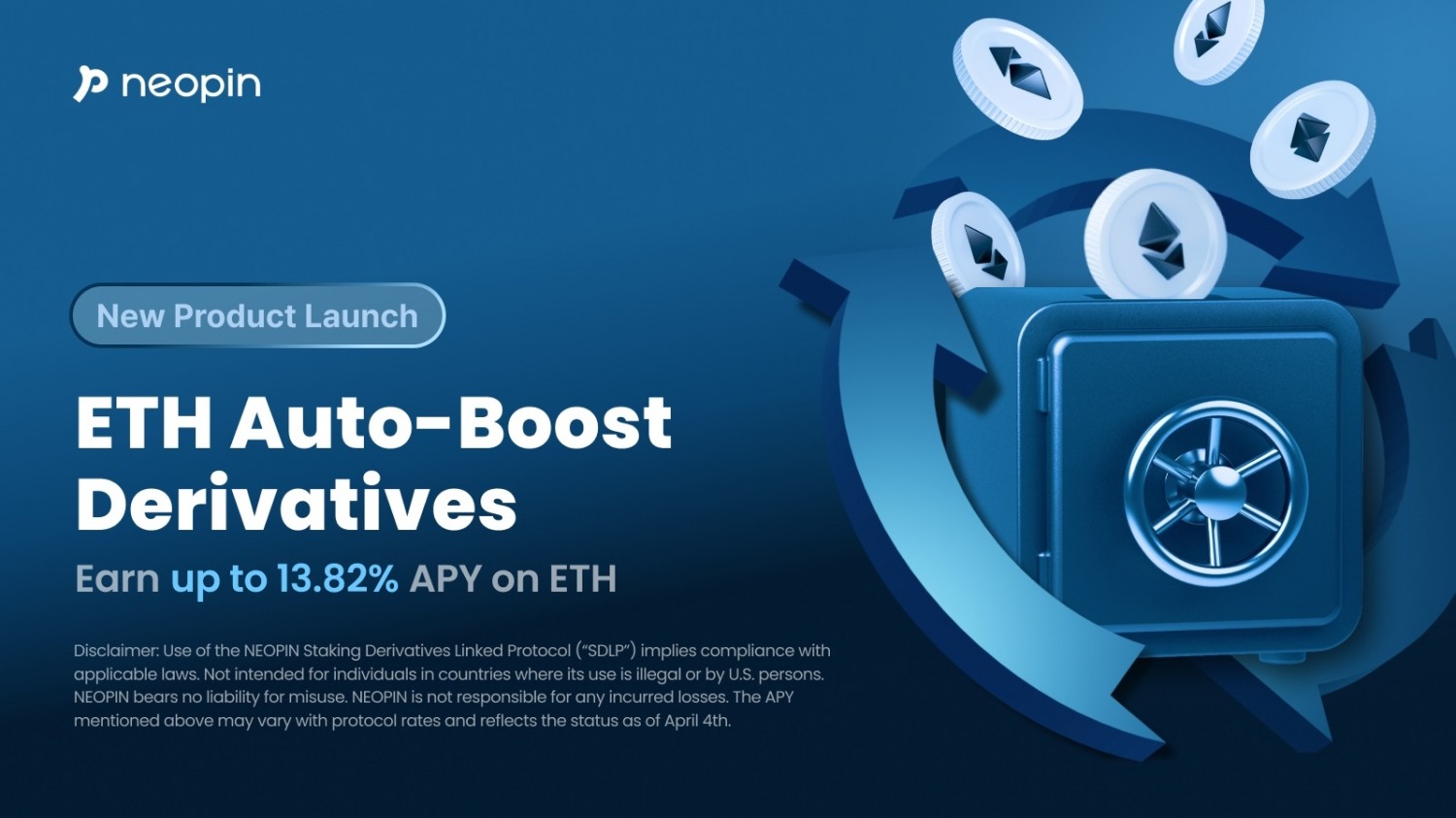 neopin

New Product Launch

ETH Auto-Boost Derivatives

Earn up to 13.82% APY on ETH

Disclaimer: Use of the NEOPIN Staking Derivatives Linked Protocol ("SDLP") implies compliance with applicable laws. Not intended for individuals in countries where its use is illegal or by U.S. persons. NEOPIN bears no liability for misuse. NEOPIN is not responsible for any incurred losses. The APY mentioned above may vary with protocol rates and reflects the status as of April 4th.